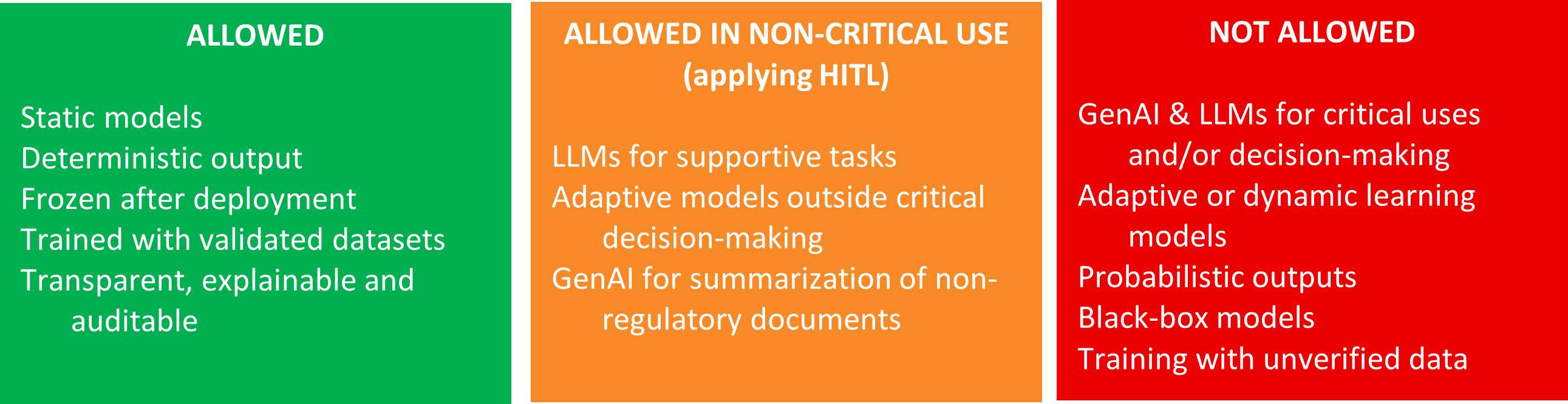 ALLOWED

Static models
Deterministic output
Frozen after deployment
Trained with validated datasets
Transparent, explainable and auditable

ALLOWED IN NON-CRITICAL USE (applying HITL)

LLMs for supportive tasks
Adaptive models outside critical decision-making
GenAI for summarization of non-regulatory documents

NOT ALLOWED

GenAI & LLMs for critical uses and/or decision-making
Adaptive or dynamic learning models
Probabilistic outputs
Black-box models
Training with unverified data